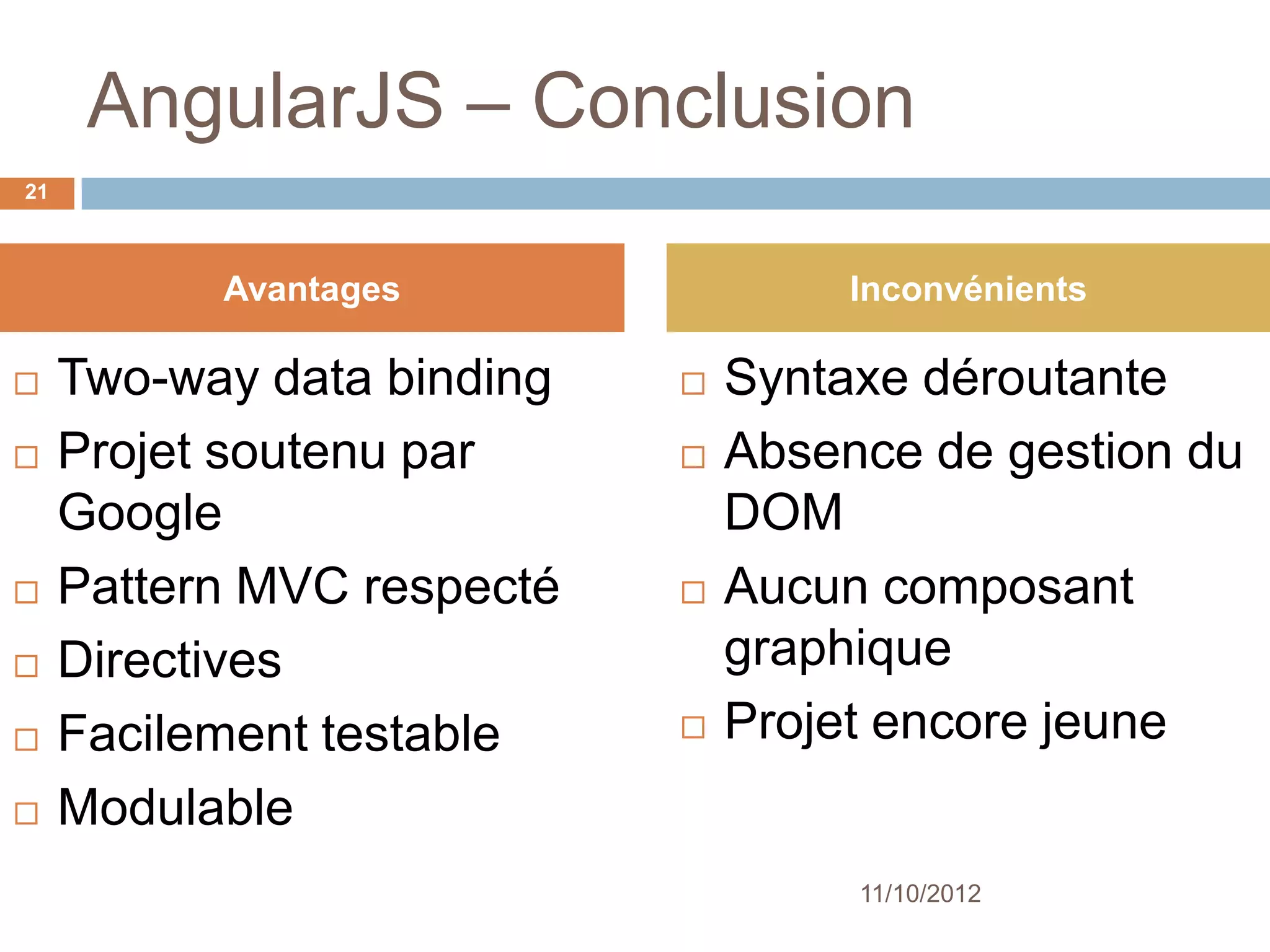 AngularJS – Conclusion

21

Avantages

□ Two-way data binding
□ Projet soutenu par Google
□ Pattern MVC respecté
□ Directives
□ Facilement testable
□ Modulable

Inconvénients

□ Syntaxe déroutante
□ Absence de gestion du DOM
□ Aucun composant graphique
□ Projet encore jeune

11/10/2012